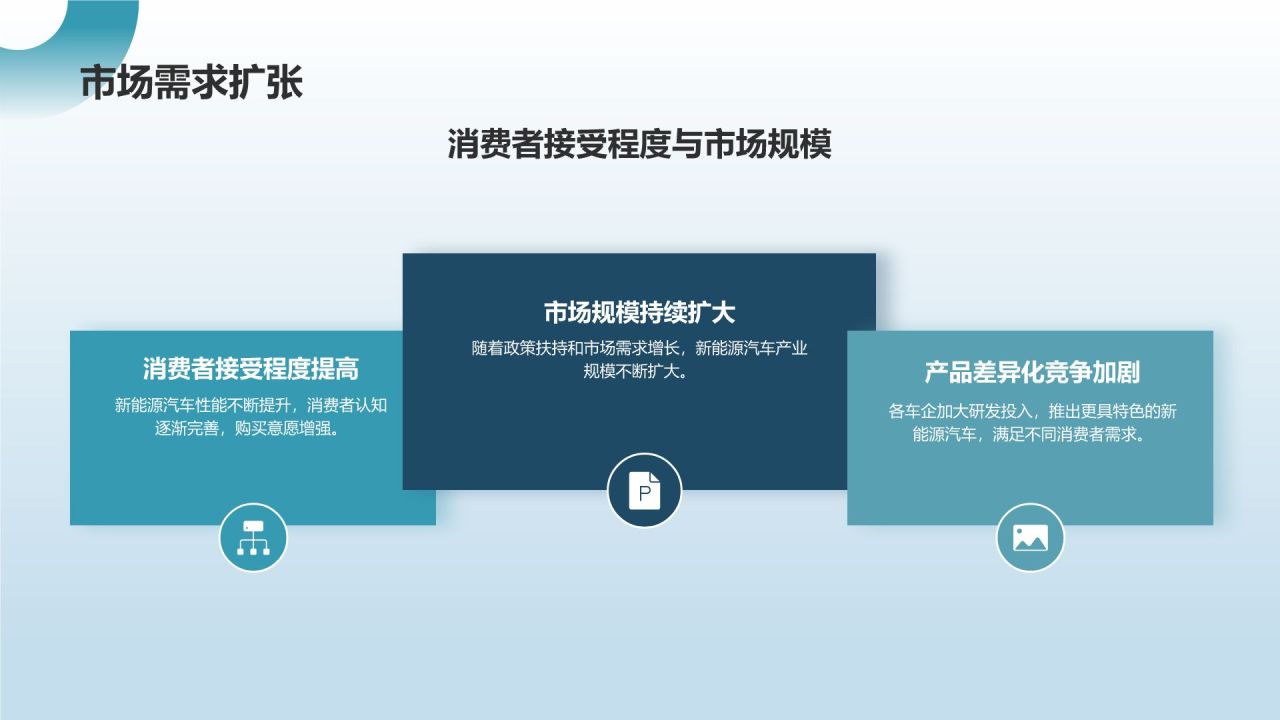 市场需求扩张

消费者接受程度与市场规模

消费者接受程度提高

新能源汽车性能不断提升，消费者认知逐渐完善，购买意愿增强。

市场规模持续扩大

随着政策扶持和市场需求增长，新能源汽车产业规模不断扩大。

P

产品差异化竞争加剧

各车企加大研发投入，推出更具特色的新能源汽车，满足不同消费者需求。